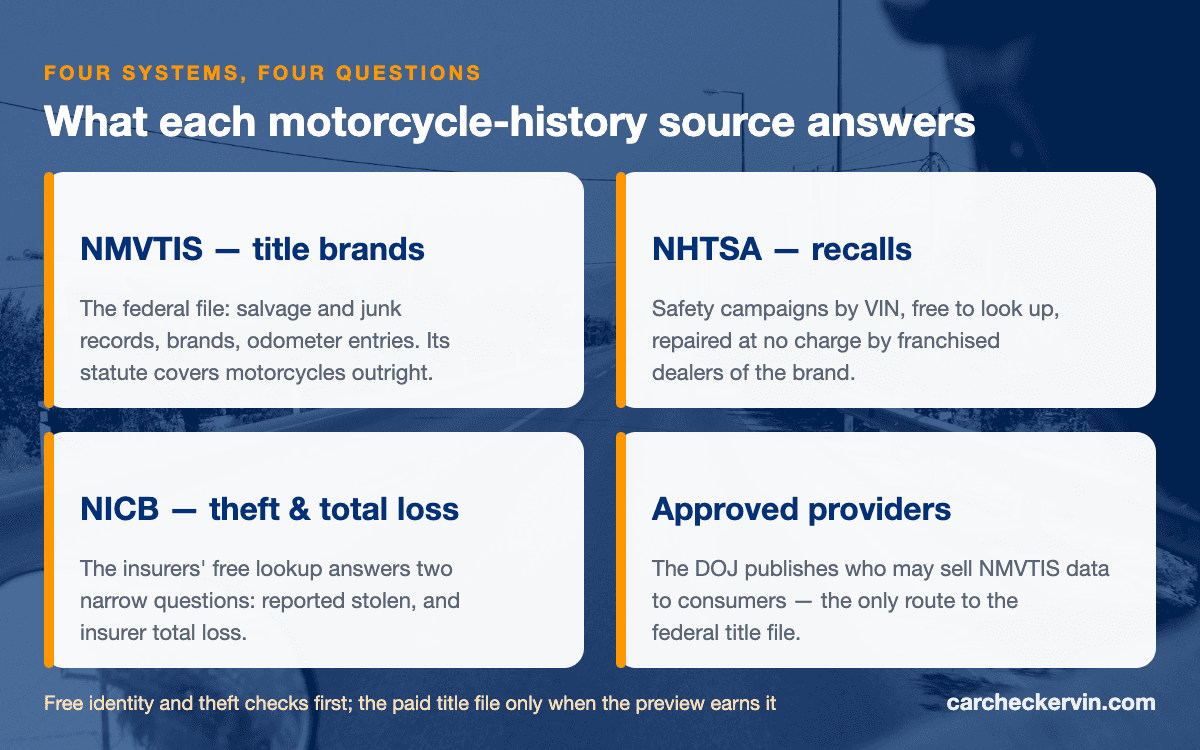 FOUR SYSTEMS, FOUR QUESTIONS

What each motorcycle-history source answers

NMVTIS — title brands

The federal file: salvage and junk records, brands, odometer entries. Its statute covers motorcycles outright.

NHTSA — recalls

Safety campaigns by VIN, free to look up, repaired at no charge by franchised dealers of the brand.

NICB — theft & total loss

The insurers' free lookup answers two narrow questions: reported stolen, and insurer total loss.

Approved providers

The DOJ publishes who may sell NMVTIS data to consumers — the only route to the federal title file.

Free identity and theft checks first; the paid title file only when the preview earns it

carcheckervin.com